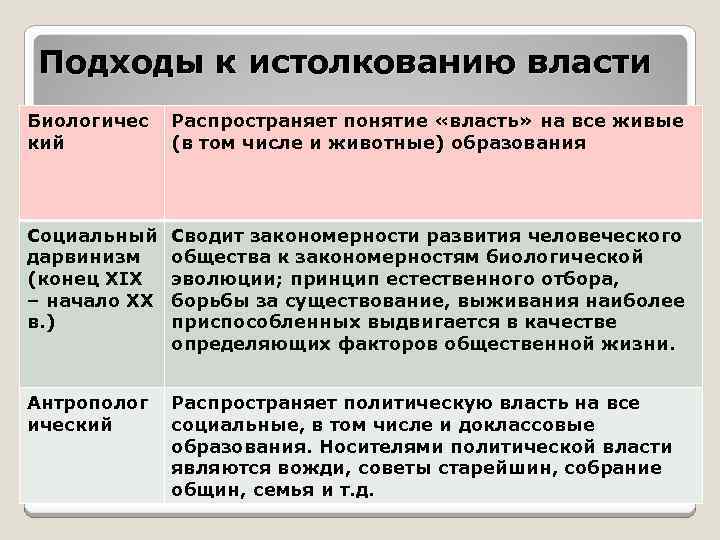 Подходы к истолкованию власти

| | |
|---|---|
| Биологический | Распространяет понятие «власть» на все живые (в том числе и животные) образования |
| Социальный дарвинизм (конец XIX – начало XX в.) | Сводит закономерности развития человеческого общества к закономерностям биологической эволюции; принцип естественного отбора, борьбы за существование, выживания наиболее приспособленных выдвигается в качестве определяющих факторов общественной жизни. |
| Антропологический | Распространяет политическую власть на все социальные, в том числе и доклассовые образования. Носителями политической власти являются вожди, советы старейшин, собрание общин, семья и т.д. |